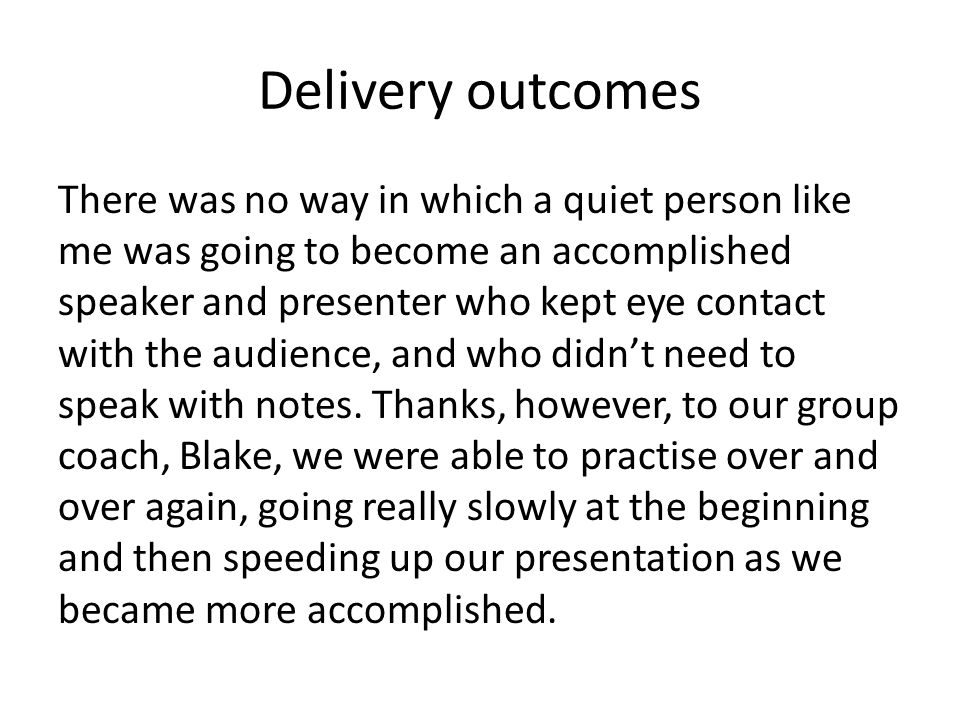 Delivery outcomes

There was no way in which a quiet person like me was going to become an accomplished speaker and presenter who kept eye contact with the audience, and who didn’t need to speak with notes. Thanks, however, to our group coach, Blake, we were able to practise over and over again, going really slowly at the beginning and then speeding up our presentation as we became more accomplished.